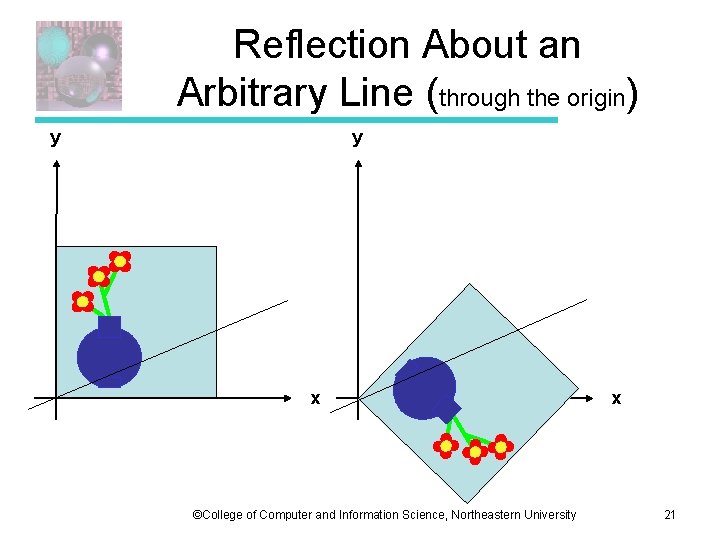 Reflection About an Arbitrary Line (through the origin)

y

x

y

x

©College of Computer and Information Science, Northeastern University

21